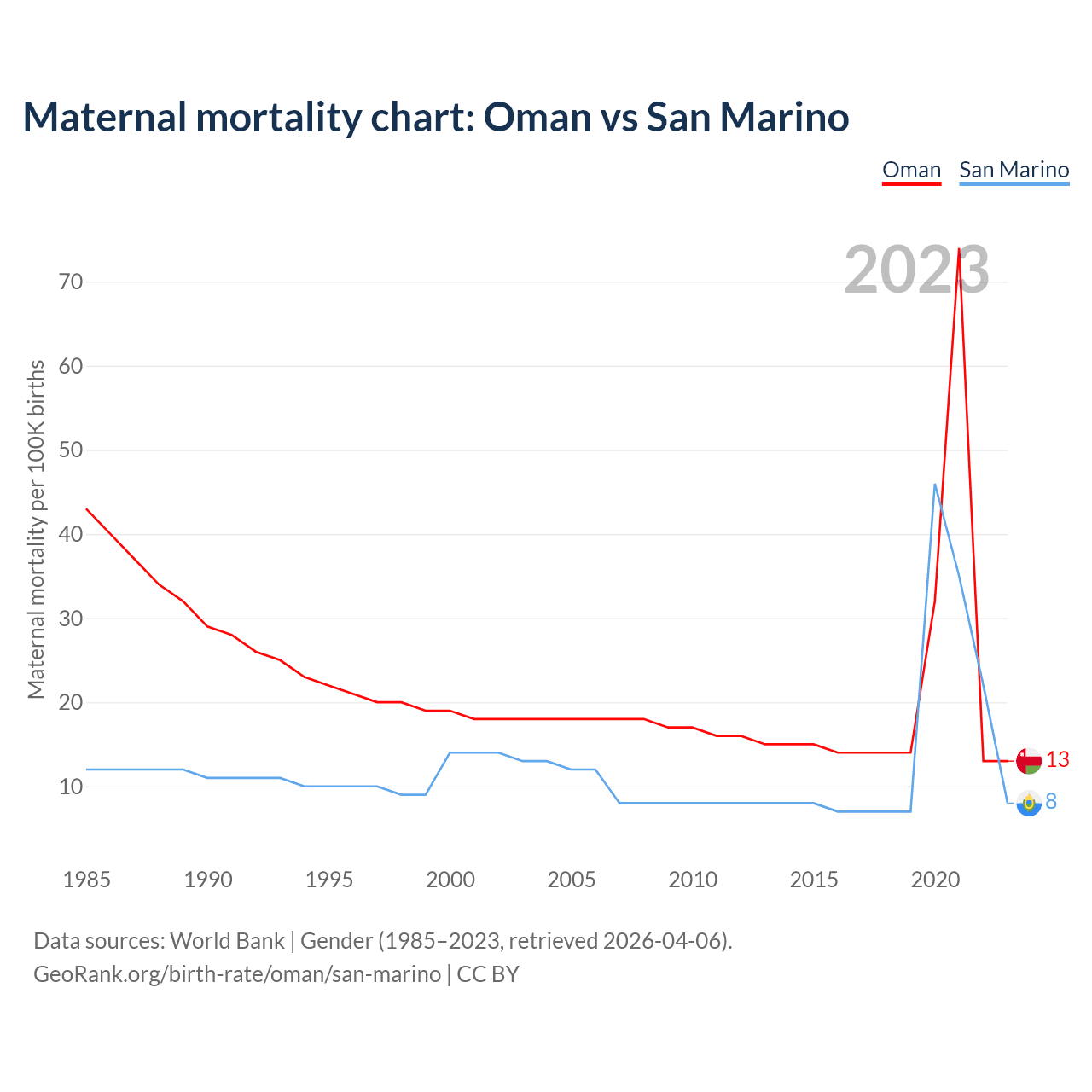 Maternal mortality chart: Oman vs San Marino

Oman San Marino

2023

Maternal mortality per 100K births

70
60
50
40
30
20
10

13
8

1985 1990 1995 2000 2005 2010 2015 2020

Data sources: World Bank | Gender (1985–2023, retrieved 2026-04-06).
GeoRank.org/birth-rate/oman/san-marino | CC BY